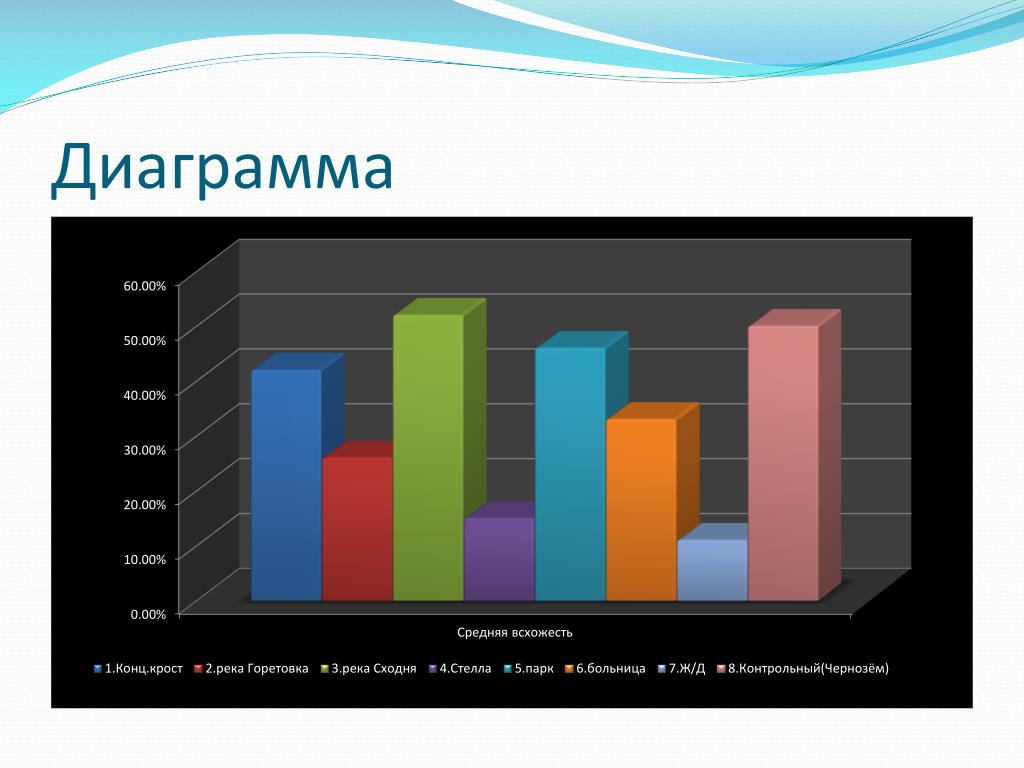 Диаграмма

60.00%
50.00%
40.00%
30.00%
20.00%
10.00%
0.00%

Средняя всхожесть

1.Конц.крост 2.река Горетовка 3.река Сходня 4.Стелла 5.парк 6.больница 7.Ж/Д 8.Контрольный(Чернозём)